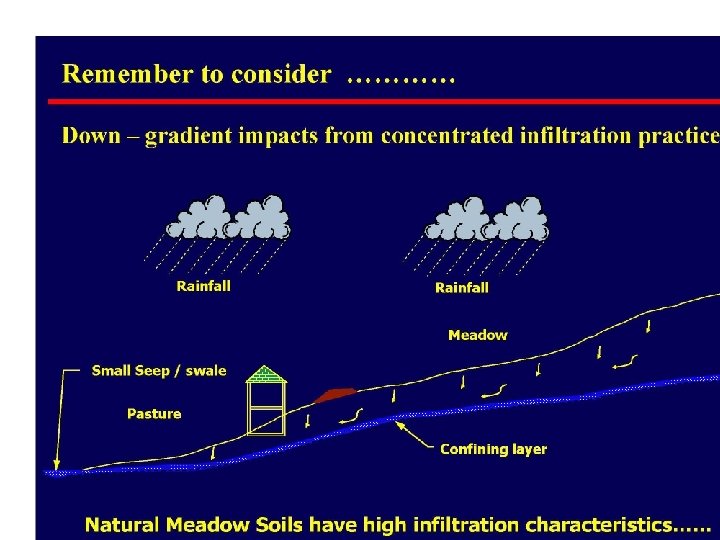 Remember to consider …………

Down – gradient impacts from concentrated infiltration practice

Rainfall

Rainfall

Meadow

Small Seep / swale

Pasture

Confining layer

Natural Meadow Soils have high infiltration characteristics……